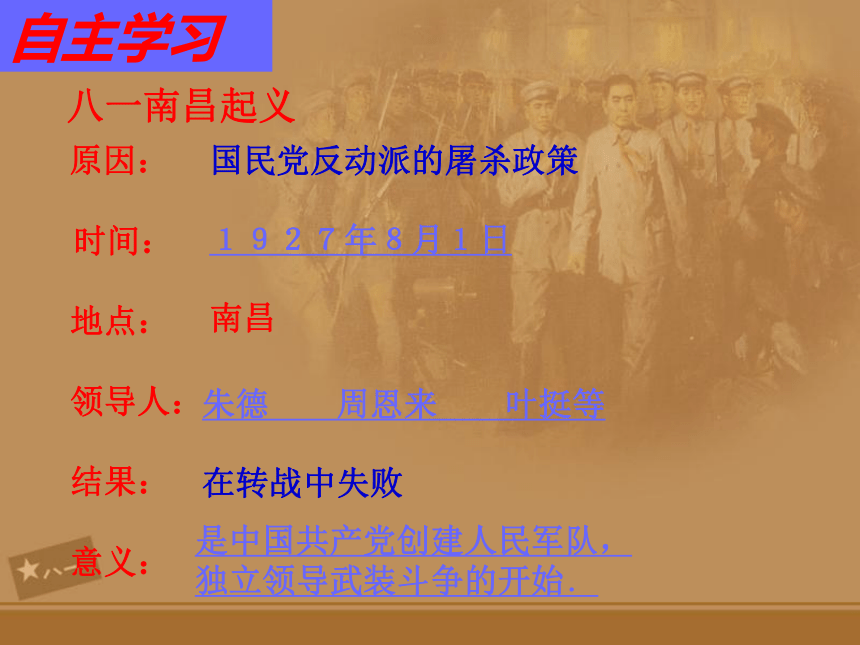 自主学习

八一南昌起义

原因：　国民党反动派的屠杀政策

时间：　１９２７年８月１日

地点：　南昌

领导人：朱德　周恩来　叶挺等

结果：　在转战中失败

★八一

意义：　是中国共产党创建人民军队，独立领导武装斗争的开始．